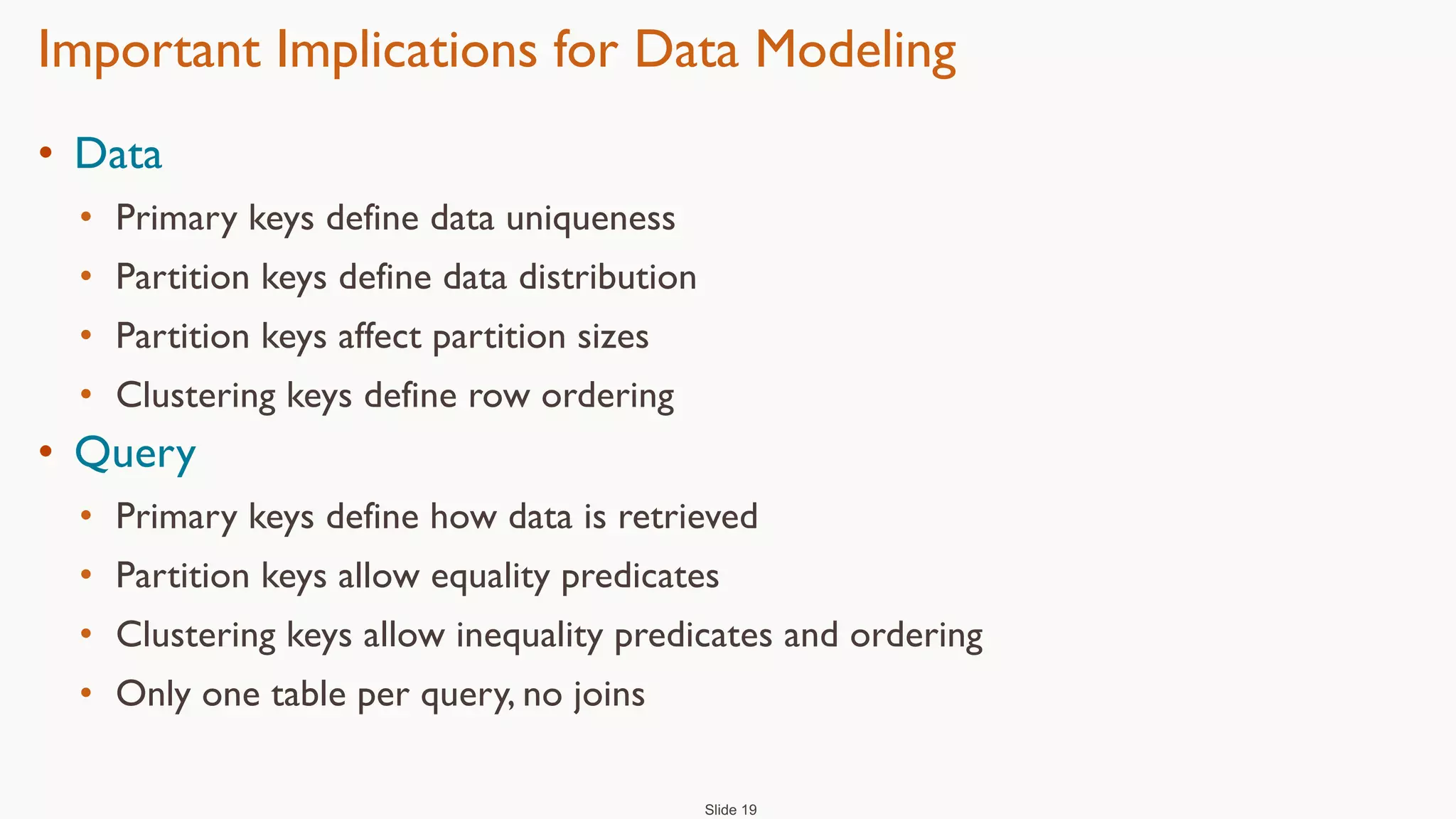 Important Implications for Data Modeling

• Data
  • Primary keys define data uniqueness
  • Partition keys define data distribution
  • Partition keys affect partition sizes
  • Clustering keys define row ordering
• Query
  • Primary keys define how data is retrieved
  • Partition keys allow equality predicates
  • Clustering keys allow inequality predicates and ordering
  • Only one table per query, no joins

Slide 19